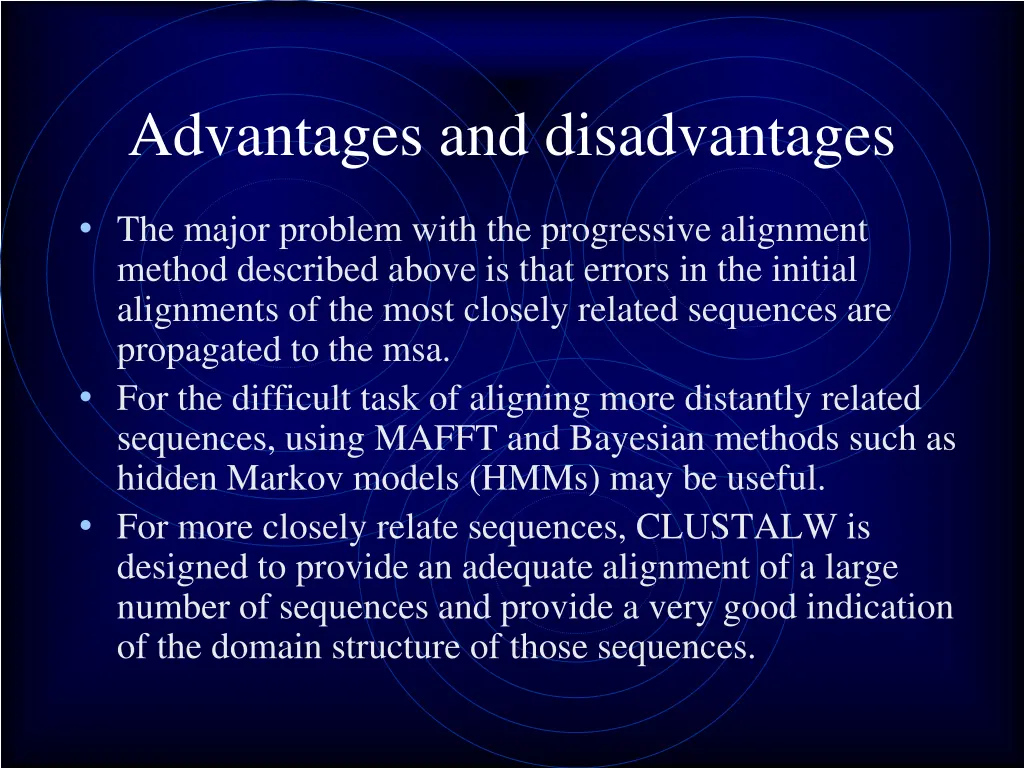 Advantages and disadvantages

• The major problem with the progressive alignment method described above is that errors in the initial alignments of the most closely related sequences are propagated to the msa.
• For the difficult task of aligning more distantly related sequences, using MAFFT and Bayesian methods such as hidden Markov models (HMMs) may be useful.
• For more closely relate sequences, CLUSTALW is designed to provide an adequate alignment of a large number of sequences and provide a very good indication of the domain structure of those sequences.